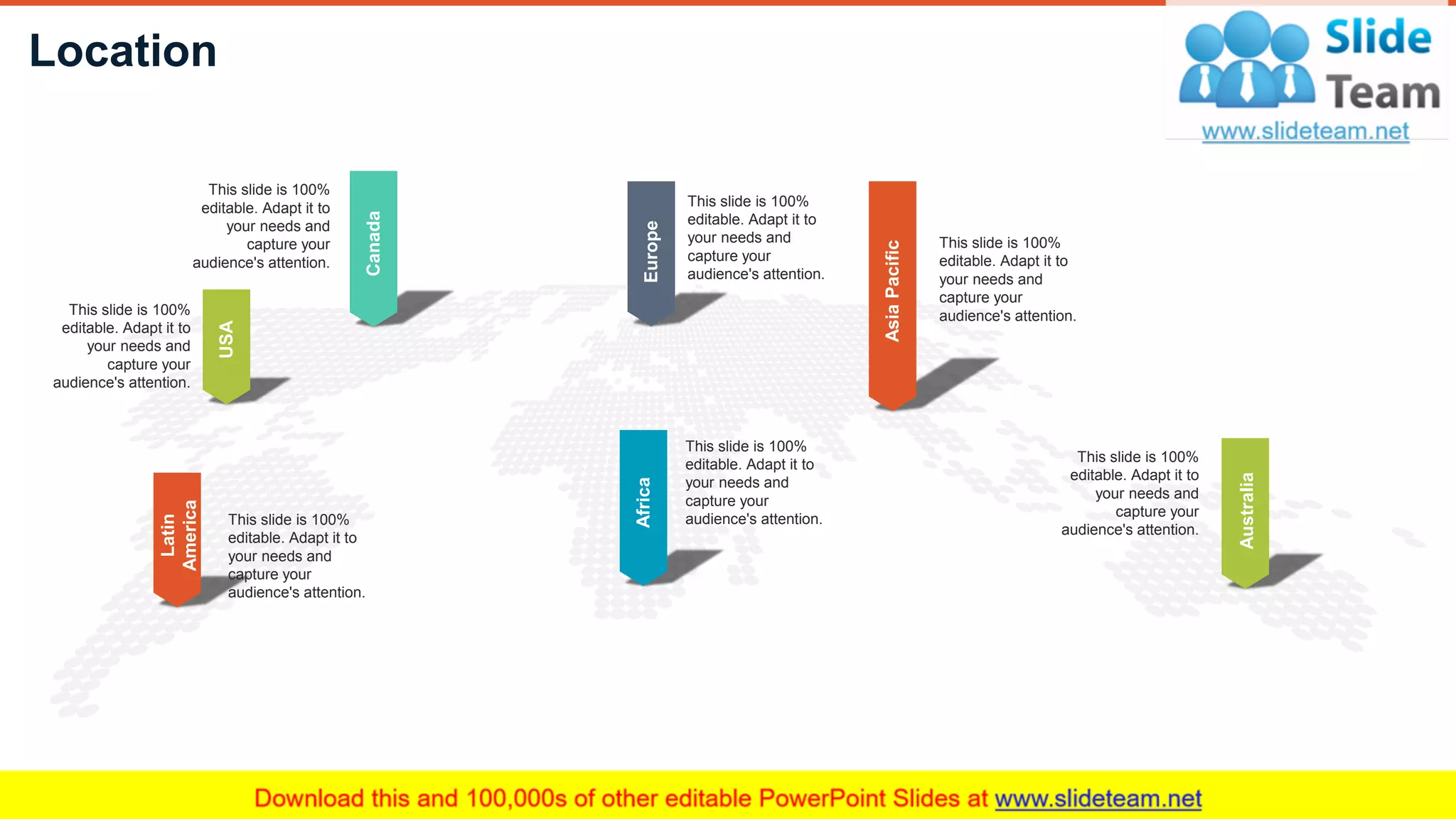 Location

Slide Team
www.slideteam.net

This slide is 100% editable. Adapt it to your needs and capture your audience's attention.

Canada

Europe

This slide is 100% editable. Adapt it to your needs and capture your audience's attention.

Asia Pacific

This slide is 100% editable. Adapt it to your needs and capture your audience's attention.

This slide is 100% editable. Adapt it to your needs and capture your audience's attention.

USA

Latin America

This slide is 100% editable. Adapt it to your needs and capture your audience's attention.

Africa

This slide is 100% editable. Adapt it to your needs and capture your audience's attention.

This slide is 100% editable. Adapt it to your needs and capture your audience's attention.

Australia

Download this and 100,000s of other editable PowerPoint Slides at www.slideteam.net